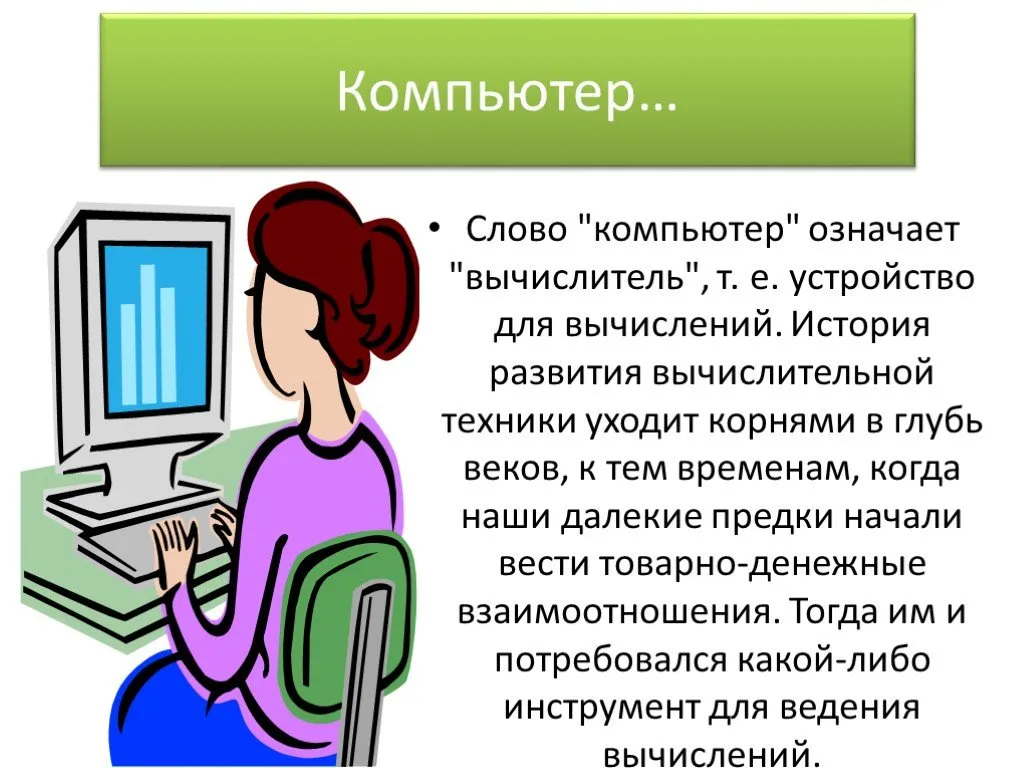 Компьютер…

• Слово "компьютер" означает "вычислитель", т. е. устройство для вычислений. История развития вычислительной техники уходит корнями в глубь веков, к тем временам, когда наши далекие предки начали вести товарно-денежные взаимоотношения. Тогда им и потребовался какой-либо инструмент для ведения вычислений.